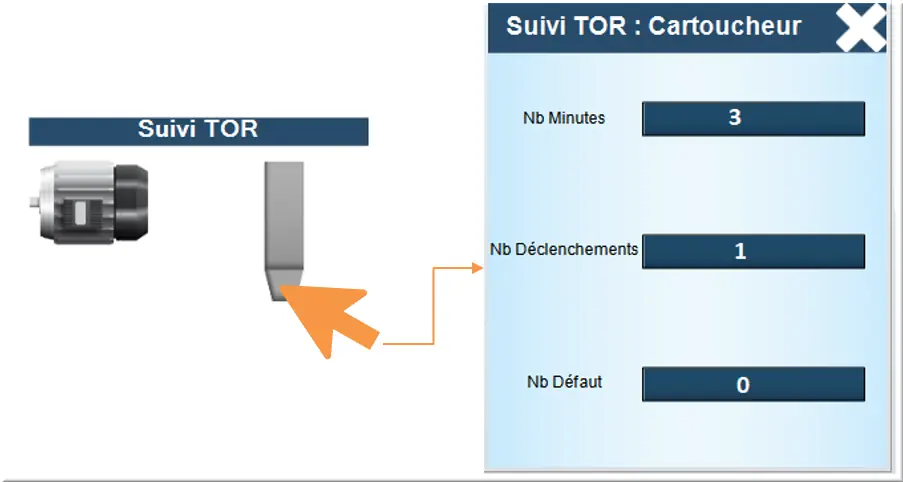 Suivi TOR

Suivi TOR : Cartoucheur

Nb Minutes 3

Nb Déclenchements 1

Nb Défaut 0